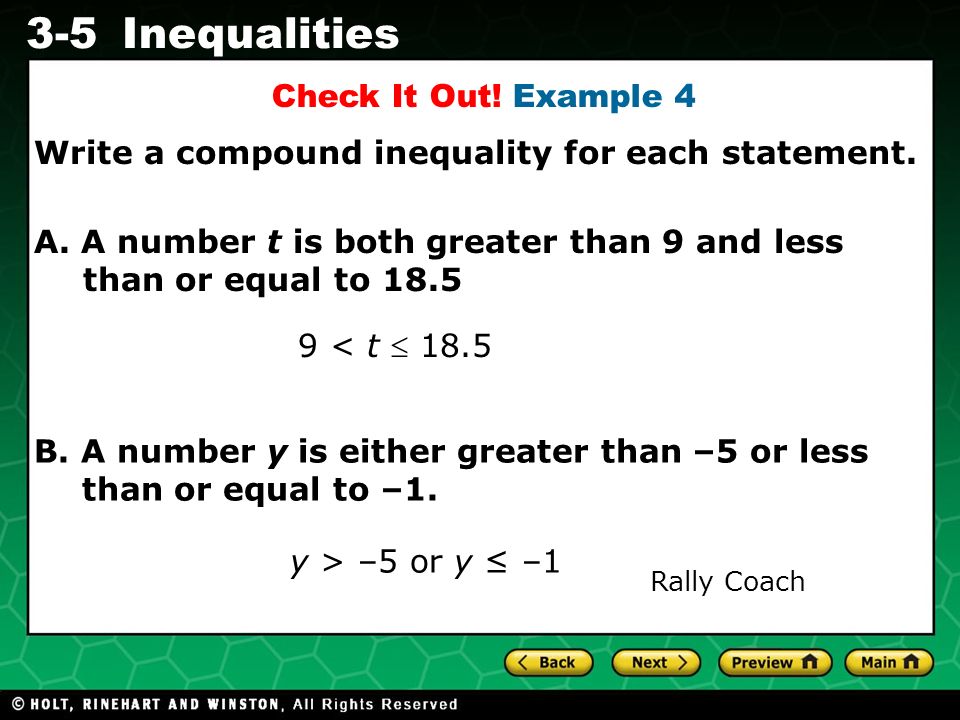 3-5 Inequalities

Check It Out! Example 4

Write a compound inequality for each statement.

A. A number $t$ is both greater than 9 and less than or equal to 18.5

$9 < t \leq 18.5$

B. A number $y$ is either greater than –5 or less than or equal to –1.

$y > -5$ or $y \leq -1$

Rally Coach

Back Next Preview Main

© HOLT, RINEHART AND WINSTON, All Rights Reserved